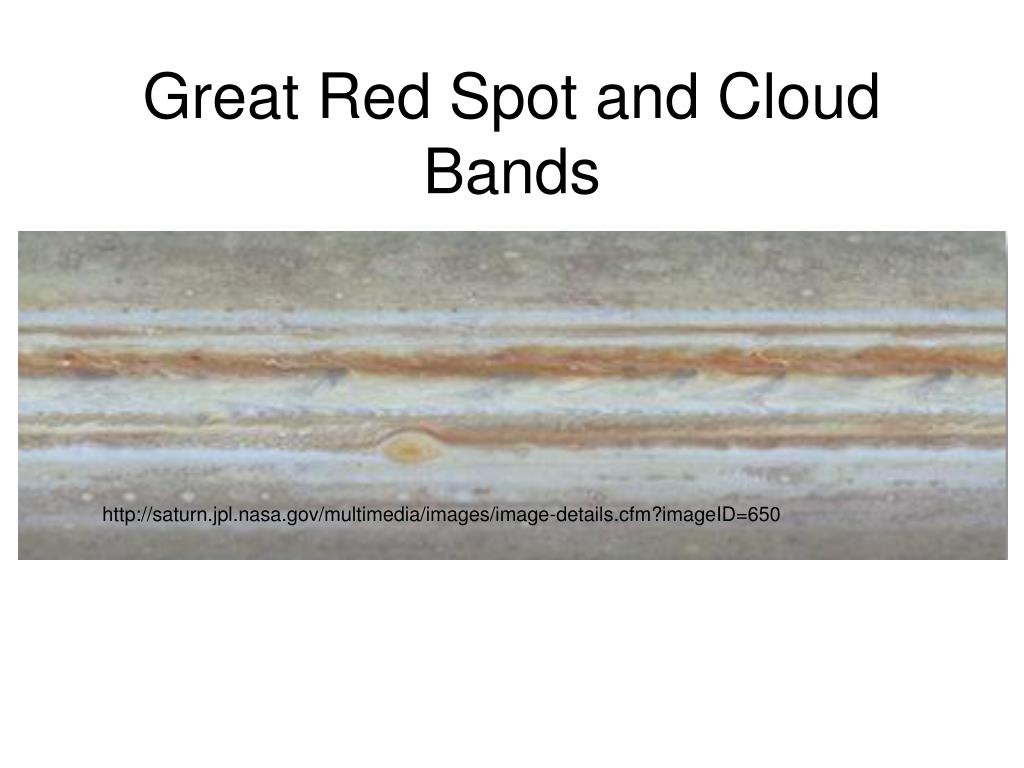 Great Red Spot and Cloud Bands

http://saturn.jpl.nasa.gov/multimedia/images/image-details.cfm?imageID=650